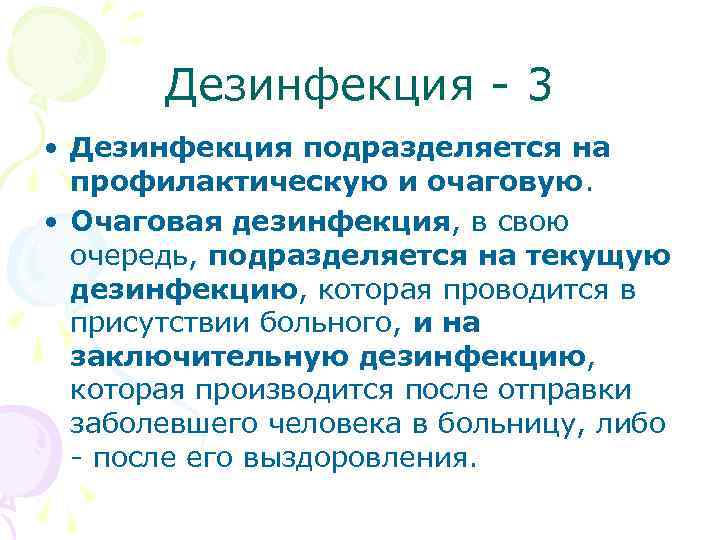 Дезинфекция - 3

• Дезинфекция подразделяется на профилактическую и очаговую.

• Очаговая дезинфекция, в свою очередь, подразделяется на текущую дезинфекцию, которая проводится в присутствии больного, и на заключительную дезинфекцию, которая производится после отправки заболевшего человека в больницу, либо - после его выздоровления.